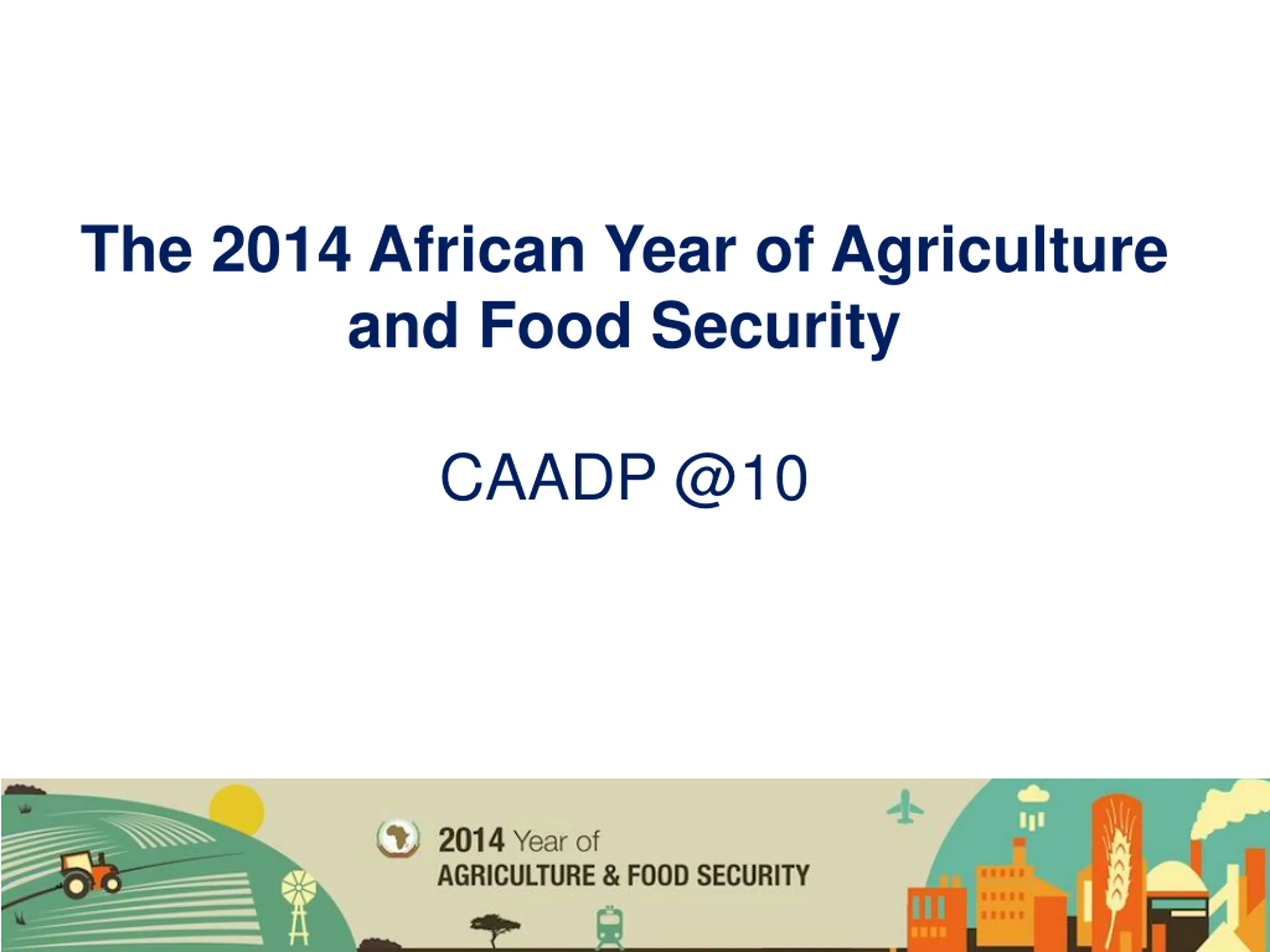 The 2014 African Year of Agriculture and Food Security

CAADP @10

2014 Year of
AGRICULTURE & FOOD SECURITY